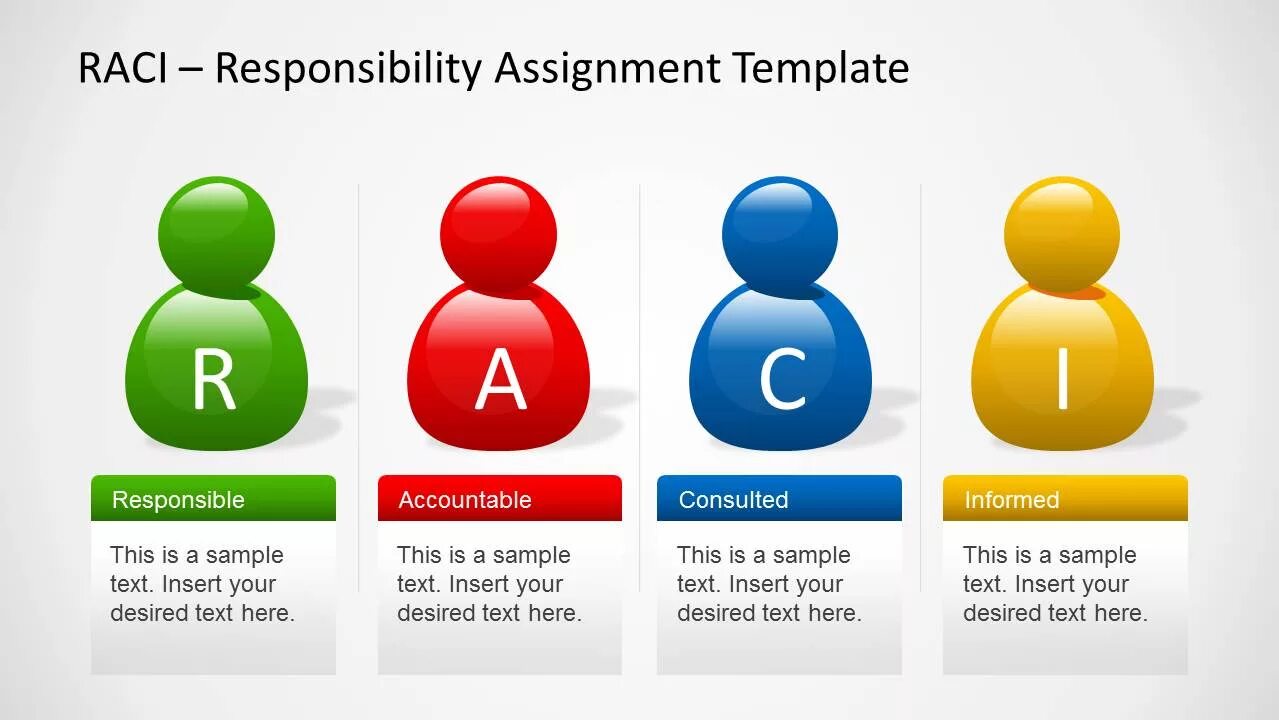 RACI – Responsibility Assignment Template

R

Responsible

This is a sample text. Insert your desired text here.

A

Accountable

This is a sample text. Insert your desired text here.

C

Consulted

This is a sample text. Insert your desired text here.

I

Informed

This is a sample text. Insert your desired text here.